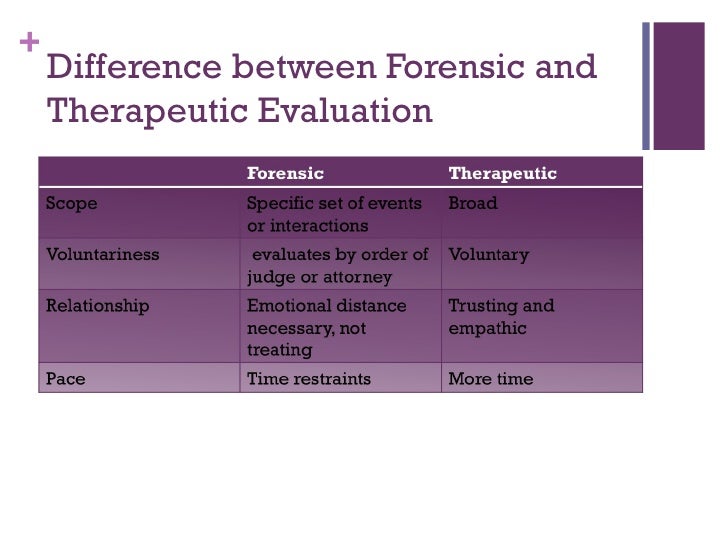 +
Difference between Forensic and Therapeutic Evaluation

| | Forensic | Therapeutic |
|---|---|---|
| Scope | Specific set of events or interactions | Broad |
| Voluntariness | evaluates by order of judge or attorney | Voluntary |
| Relationship | Emotional distance necessary, not treating | Trusting and empathic |
| Pace | Time restraints | More time |